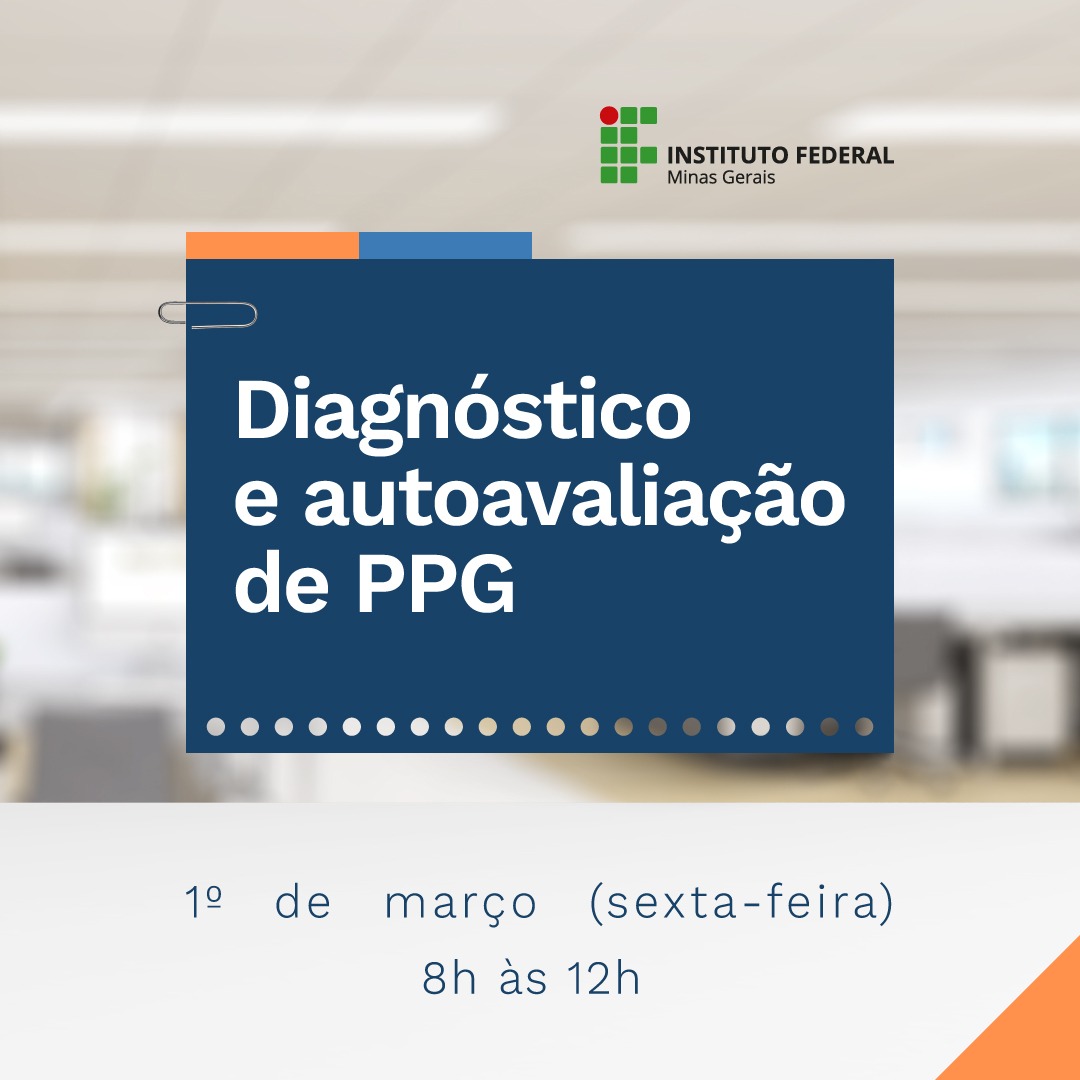 INSTITUTO FEDERAL
Minas Gerais

Diagnóstico e autoavaliação de PPG

1º de março (sexta-feira)
8h às 12h